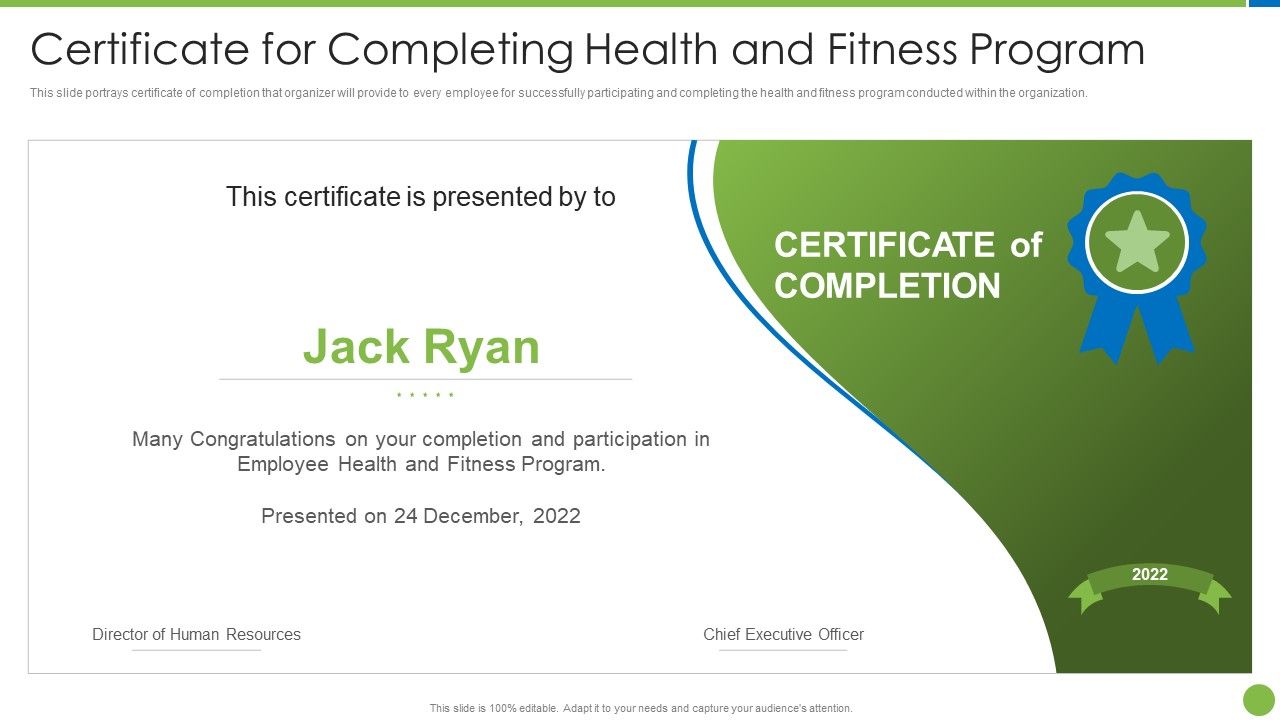 Certificate for Completing Health and Fitness Program

This slide portrays certificate of completion that organizer will provide to every employee for successfully participating and completing the health and fitness program conducted within the organization.

This certificate is presented by to

Jack Ryan

Many Congratulations on your completion and participation in Employee Health and Fitness Program.

Presented on 24 December, 2022

Director of Human Resources

Chief Executive Officer

CERTIFICATE of COMPLETION

2022

This slide is 100% editable. Adapt it to your needs and capture your audience's attention.